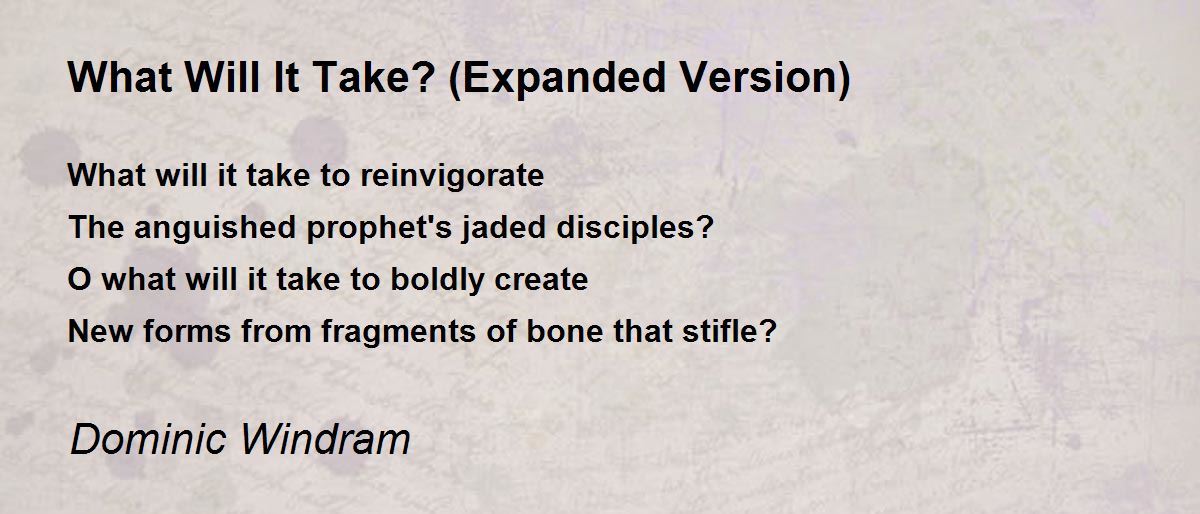 What Will It Take? (Expanded Version)

What will it take to reinvigorate
The anguished prophet's jaded disciples?
O what will it take to boldly create
New forms from fragments of bone that stifle?

Dominic Windram